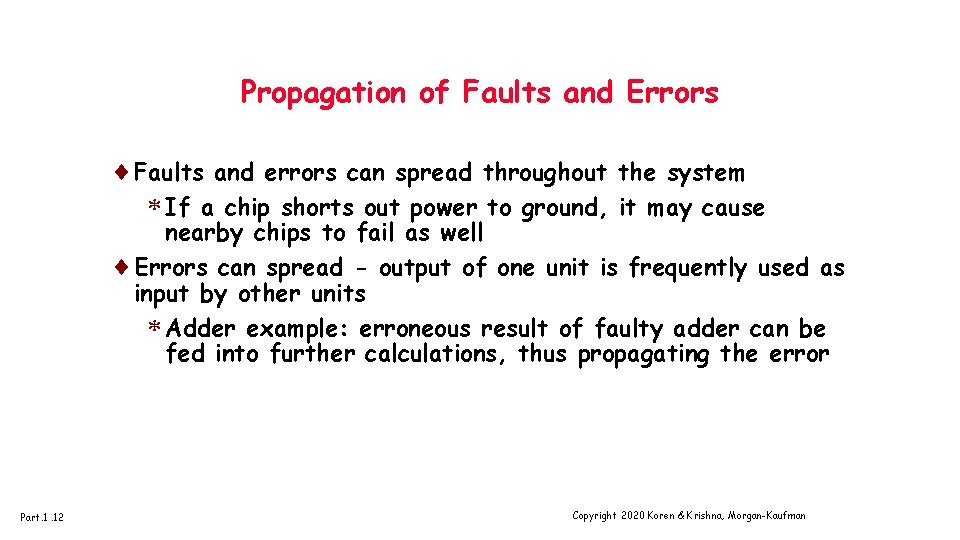 Propagation of Faults and Errors

♦ Faults and errors can spread throughout the system

* If a chip shorts out power to ground, it may cause nearby chips to fail as well

♦ Errors can spread - output of one unit is frequently used as input by other units

* Adder example: erroneous result of faulty adder can be fed into further calculations, thus propagating the error

Part.1 .12

Copyright 2020 Koren & Krishna, Morgan-Kaufman